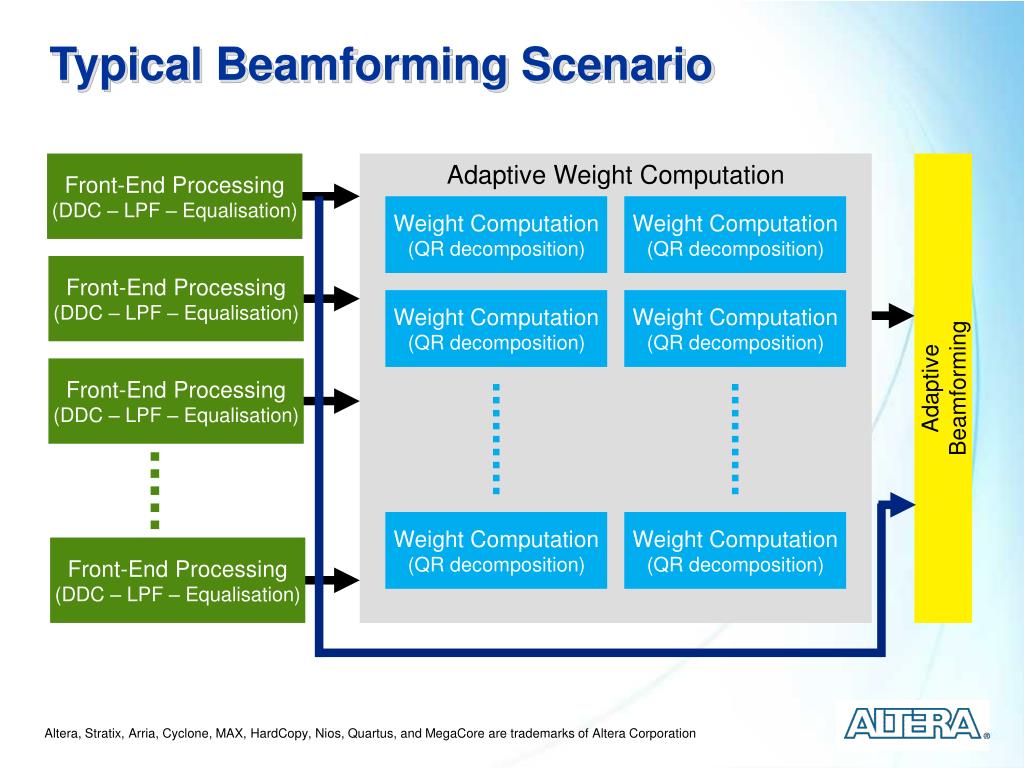 Typical Beamforming Scenario

Front-End Processing
(DDC – LPF – Equalisation)

Front-End Processing
(DDC – LPF – Equalisation)

Front-End Processing
(DDC – LPF – Equalisation)

Front-End Processing
(DDC – LPF – Equalisation)

Adaptive Weight Computation

Weight Computation
(QR decomposition)

Weight Computation
(QR decomposition)

Weight Computation
(QR decomposition)

Weight Computation
(QR decomposition)

Weight Computation
(QR decomposition)

Weight Computation
(QR decomposition)

Adaptive Beamforming

Altera, Stratix, Arria, Cyclone, MAX, HardCopy, Nios, Quartus, and MegaCore are trademarks of Altera Corporation

ALTERA®